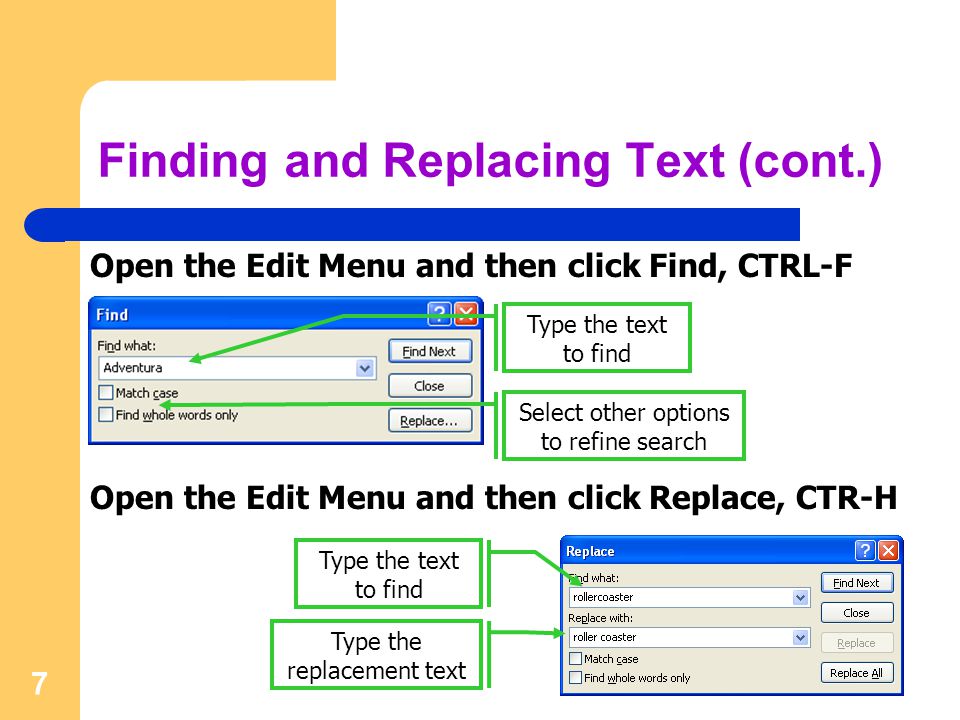 Finding and Replacing Text (cont.)

Open the Edit Menu and then click Find, CTRL-F

Find

Find what:

Adventura

Match case

Find whole words only

Find Next

Close

Replace...

Type the text to find

Select other options to refine search

Open the Edit Menu and then click Replace, CTR-H

Type the text to find

Type the replacement text

Replace

Find what:

rollercoaster

Replace with:

roller coaster

Match case

Find whole words only

Find Next

Close

Replace

Replace All

7